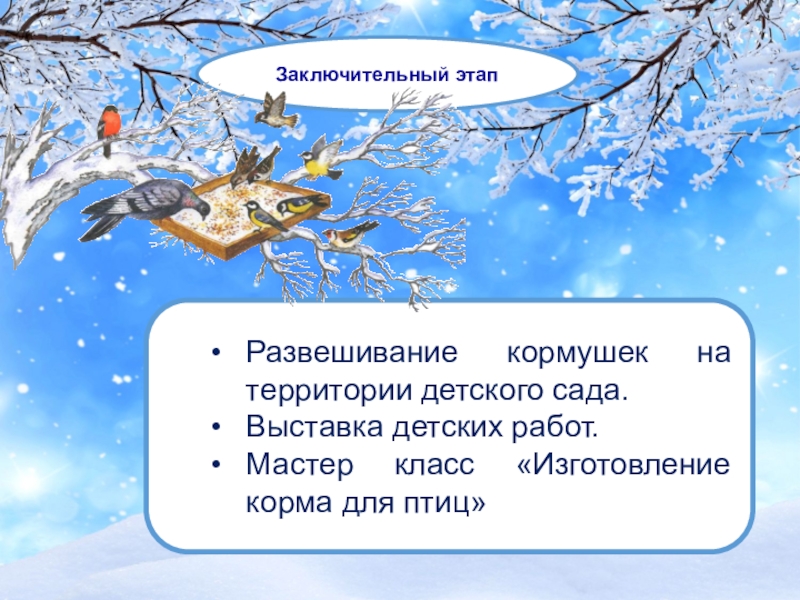 Заключительный этап

• Развешивание кормушек на территории детского сада.
• Выставка детских работ.
• Мастер класс «Изготовление корма для птиц»